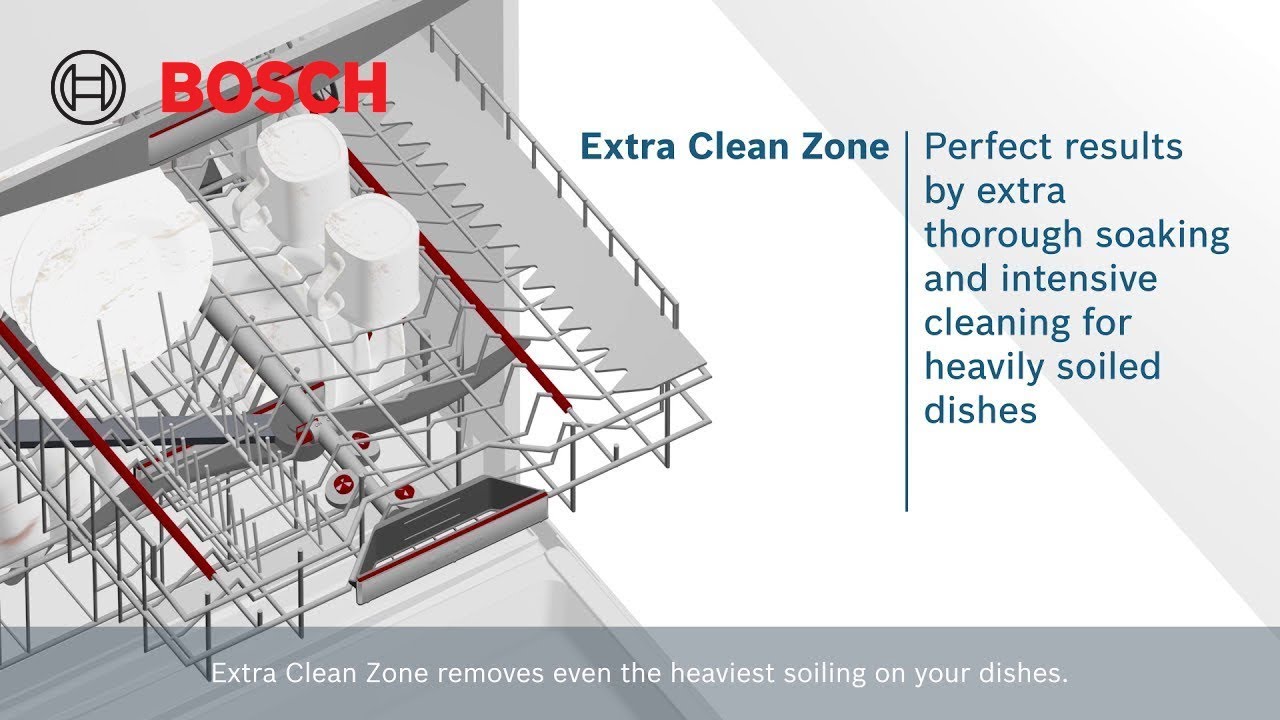 BOSCH

Extra Clean Zone

Perfect results by extra thorough soaking and intensive cleaning for heavily soiled dishes

Extra Clean Zone removes even the heaviest soiling on your dishes.